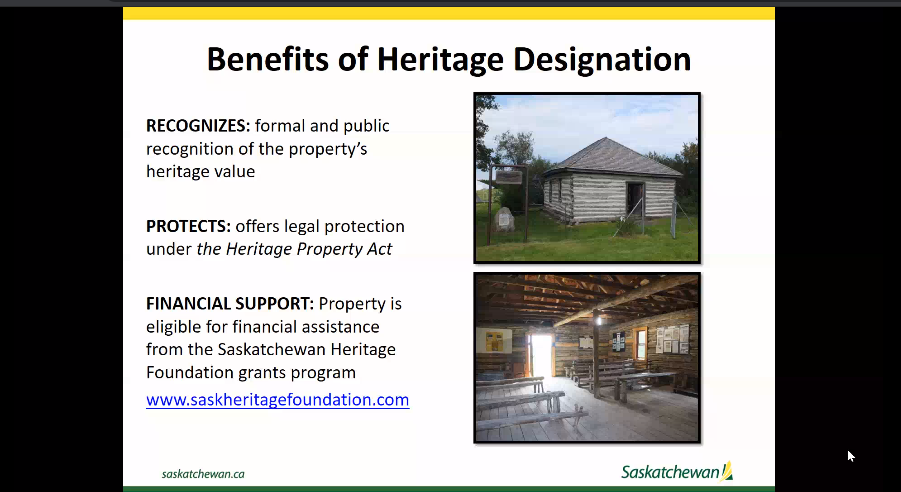 Benefits of Heritage Designation

RECOGNIZES: formal and public recognition of the property's heritage value

PROTECTS: offers legal protection under the Heritage Property Act

FINANCIAL SUPPORT: Property is eligible for financial assistance from the Saskatchewan Heritage Foundation grants program
www.saskheritagefoundation.com

saskatchewan.ca

Saskatchewan